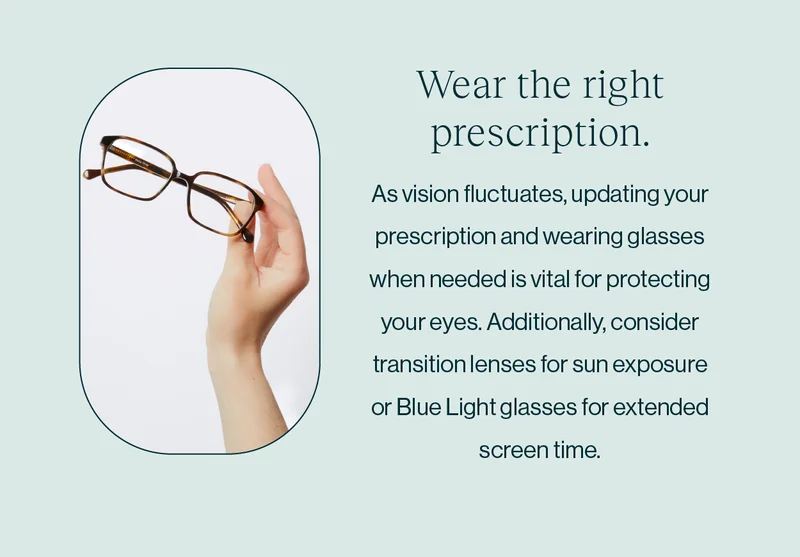 Wear the right prescription.

As vision fluctuates, updating your prescription and wearing glasses when needed is vital for protecting your eyes. Additionally, consider transition lenses for sun exposure or Blue Light glasses for extended screen time.